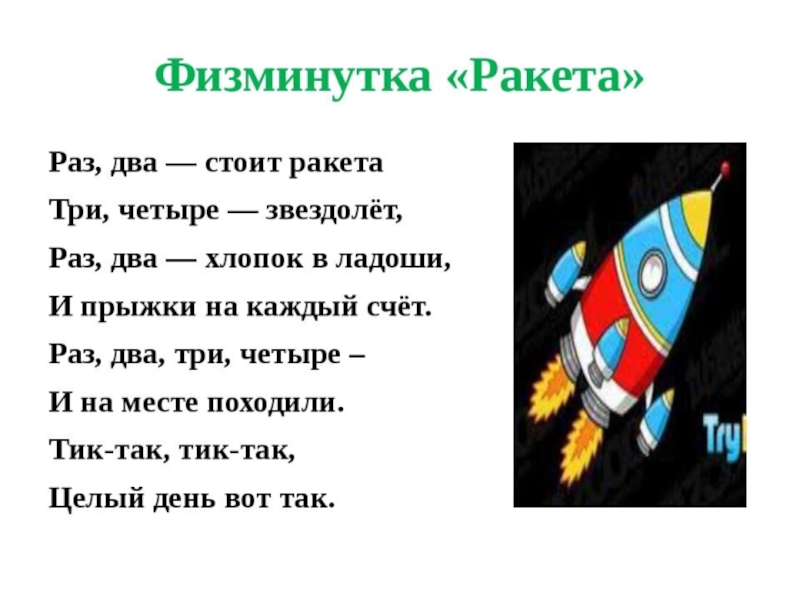 Физминутка «Ракета»

Раз, два — стоит ракета
Три, четыре — звездолёт,
Раз, два — хлопок в ладоши,
И прыжки на каждый счёт.
Раз, два, три, четыре –
И на месте походили.
Тик-так, тик-так,
Целый день вот так.

Try